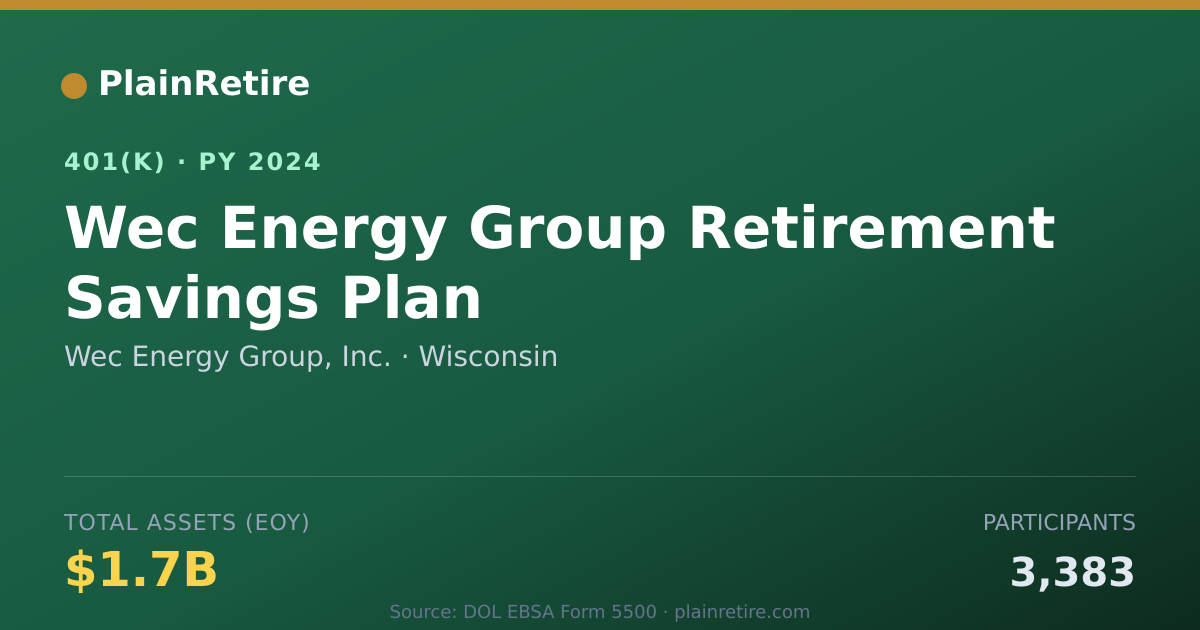 PlainRetire

401(K) · PY 2024

Wec Energy Group Retirement Savings Plan

Wec Energy Group, Inc. · Wisconsin

TOTAL ASSETS (EOY)

$1.7B

PARTICIPANTS

3,383

Source: DOL EBSA Form 5500 · plainretire.com